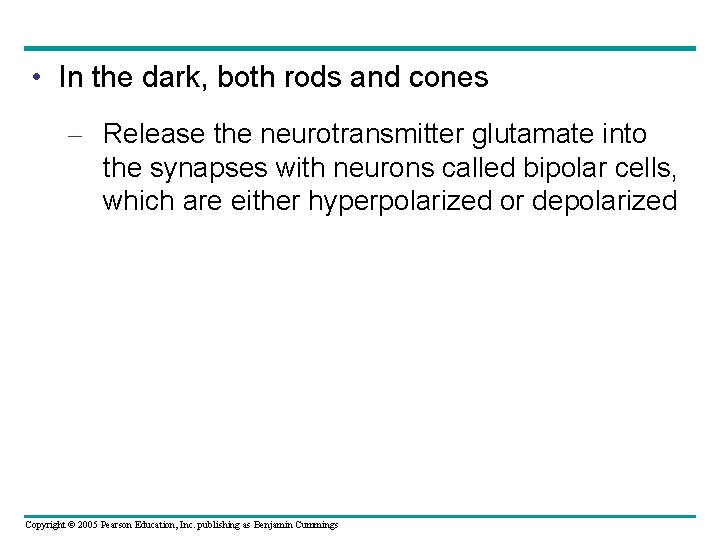 • In the dark, both rods and cones

– Release the neurotransmitter glutamate into the synapses with neurons called bipolar cells, which are either hyperpolarized or depolarized

Copyright © 2005 Pearson Education, Inc. publishing as Benjamin Cummings